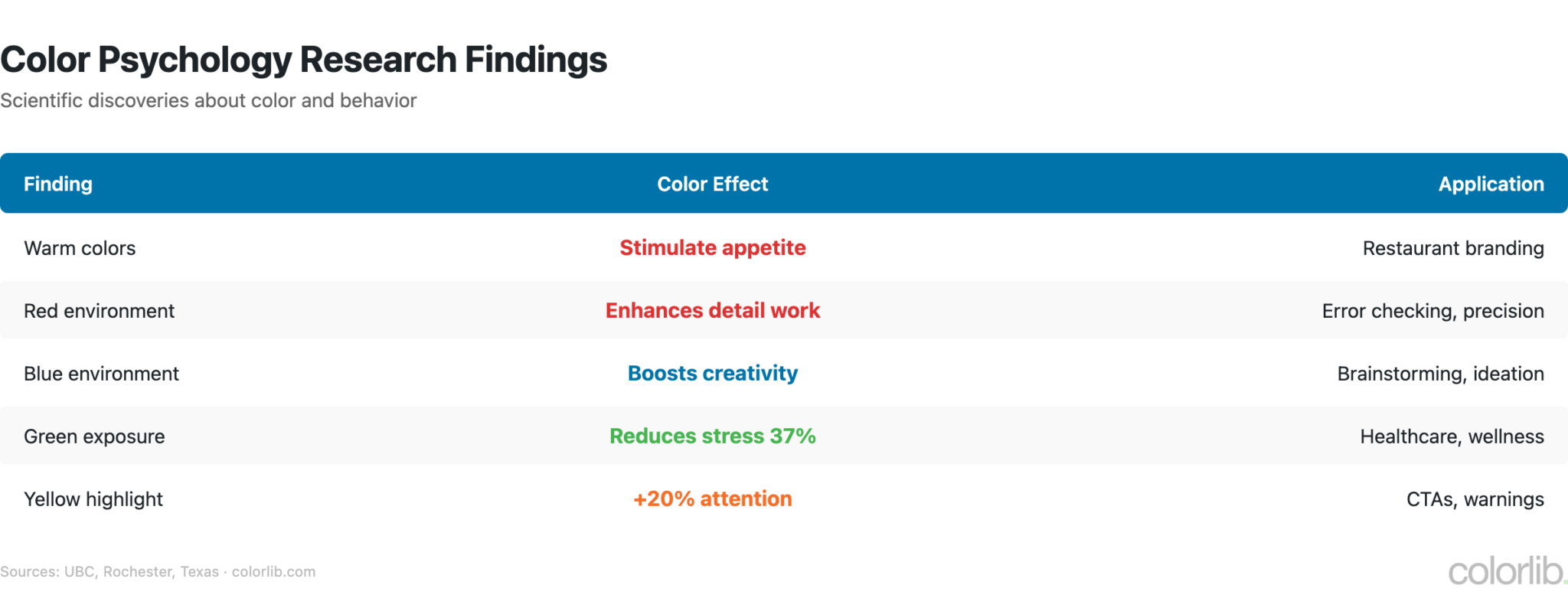 Color Psychology Research Findings
Scientific discoveries about color and behavior

| Finding | Color Effect | Application |
|---|---|---|
| Warm colors | Stimulate appetite | Restaurant branding |
| Red environment | Enhances detail work | Error checking, precision |
| Blue environment | Boosts creativity | Brainstorming, ideation |
| Green exposure | Reduces stress 37% | Healthcare, wellness |
| Yellow highlight | +20% attention | CTAs, warnings |

Sources: UBC, Rochester, Texas · colorlib.com

colorlib.